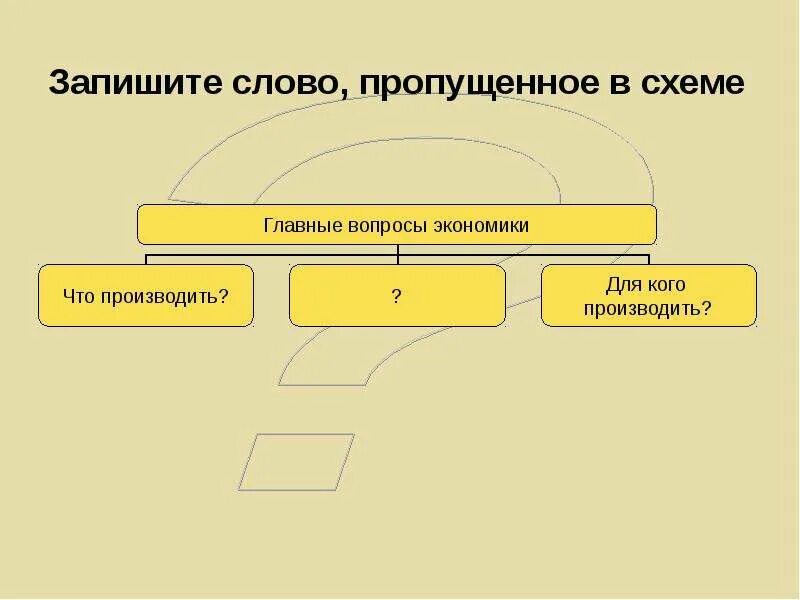 Запишите слово, пропущенное в схеме

Главные вопросы экономики

Что производить?

?

Для кого производить?